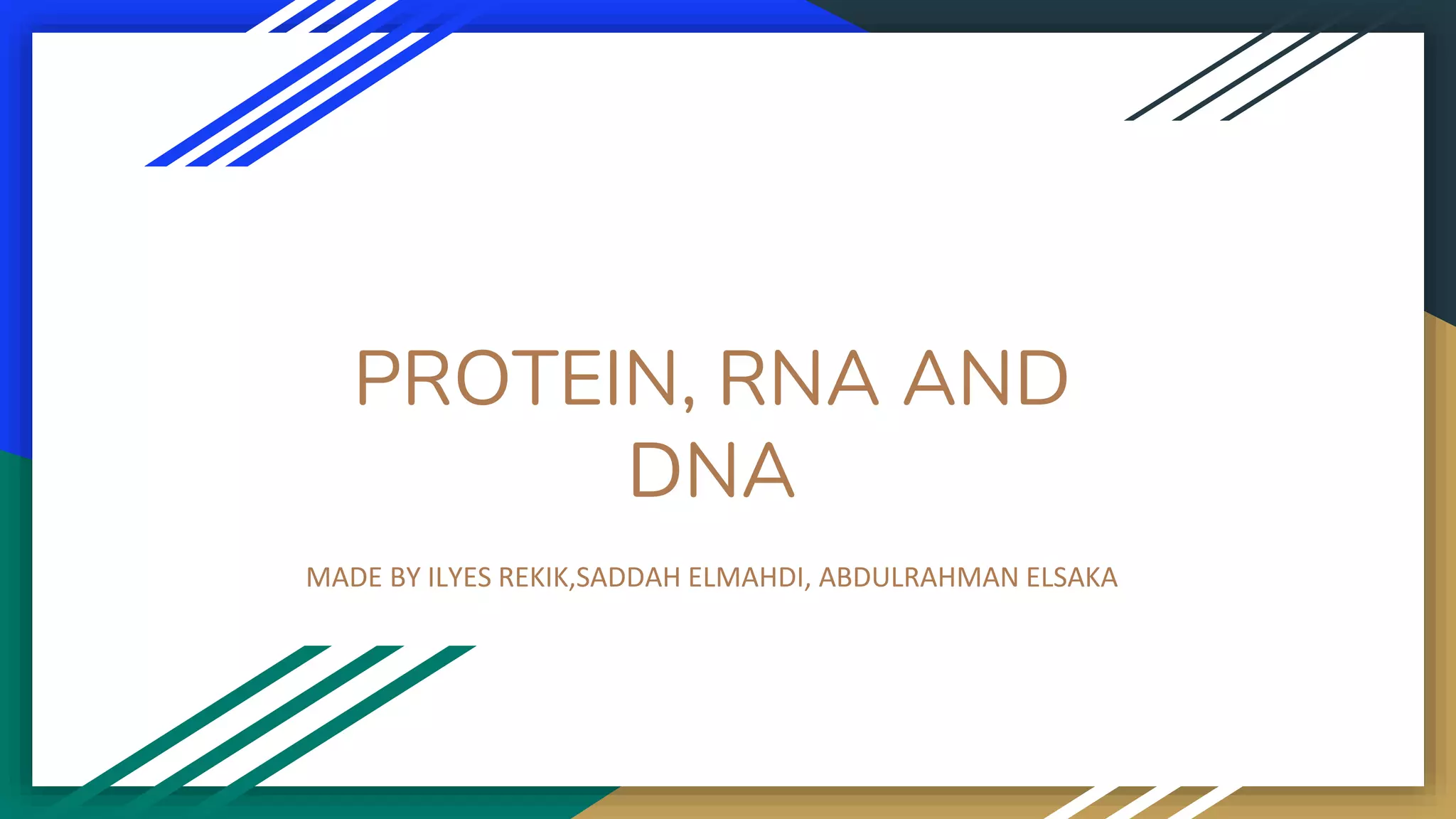 PROTEIN, RNA AND DNA

MADE BY ILYES REKIK,SADDAH ELMAHDI, ABDULRAHMAN ELSAKA